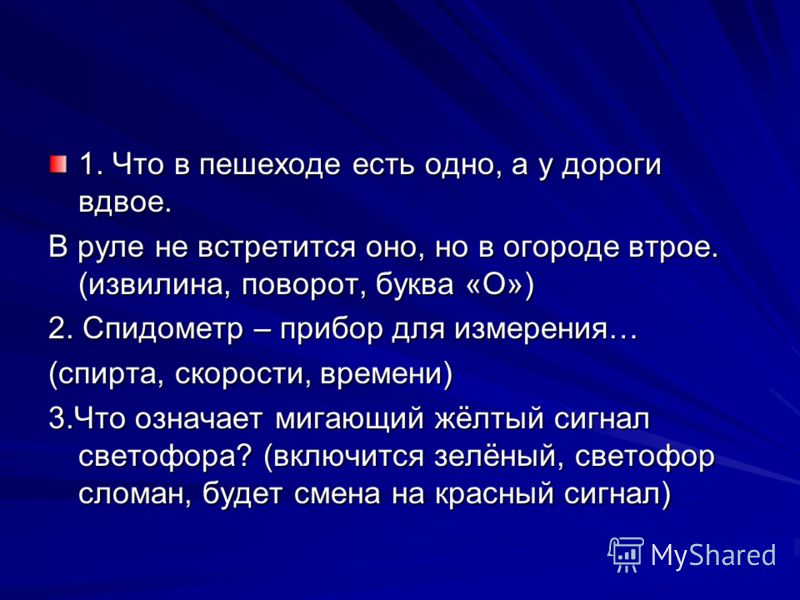 1. Что в пешеходе есть одно, а у дороги вдвое.

В руле не встретится оно, но в огороде втрое. (извилина, поворот, буква «О»)

2. Спидометр – прибор для измерения…

(спирта, скорости, времени)

3.Что означает мигающий жёлтый сигнал светофора? (включится зелёный, светофор сломан, будет смена на красный сигнал)

MyShared